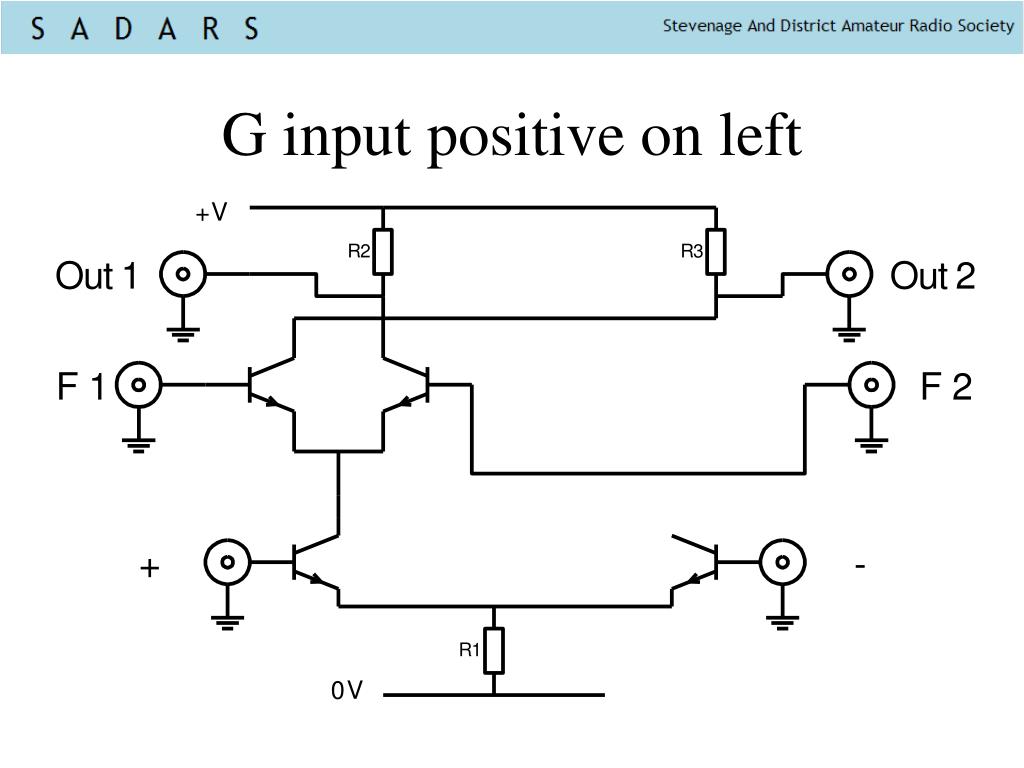 S A D A R S

Stevenage And District Amateur Radio Society

G input positive on left

+V

R2

R3

Out 1

Out 2

F 1

F 2

+

-

R1

0V